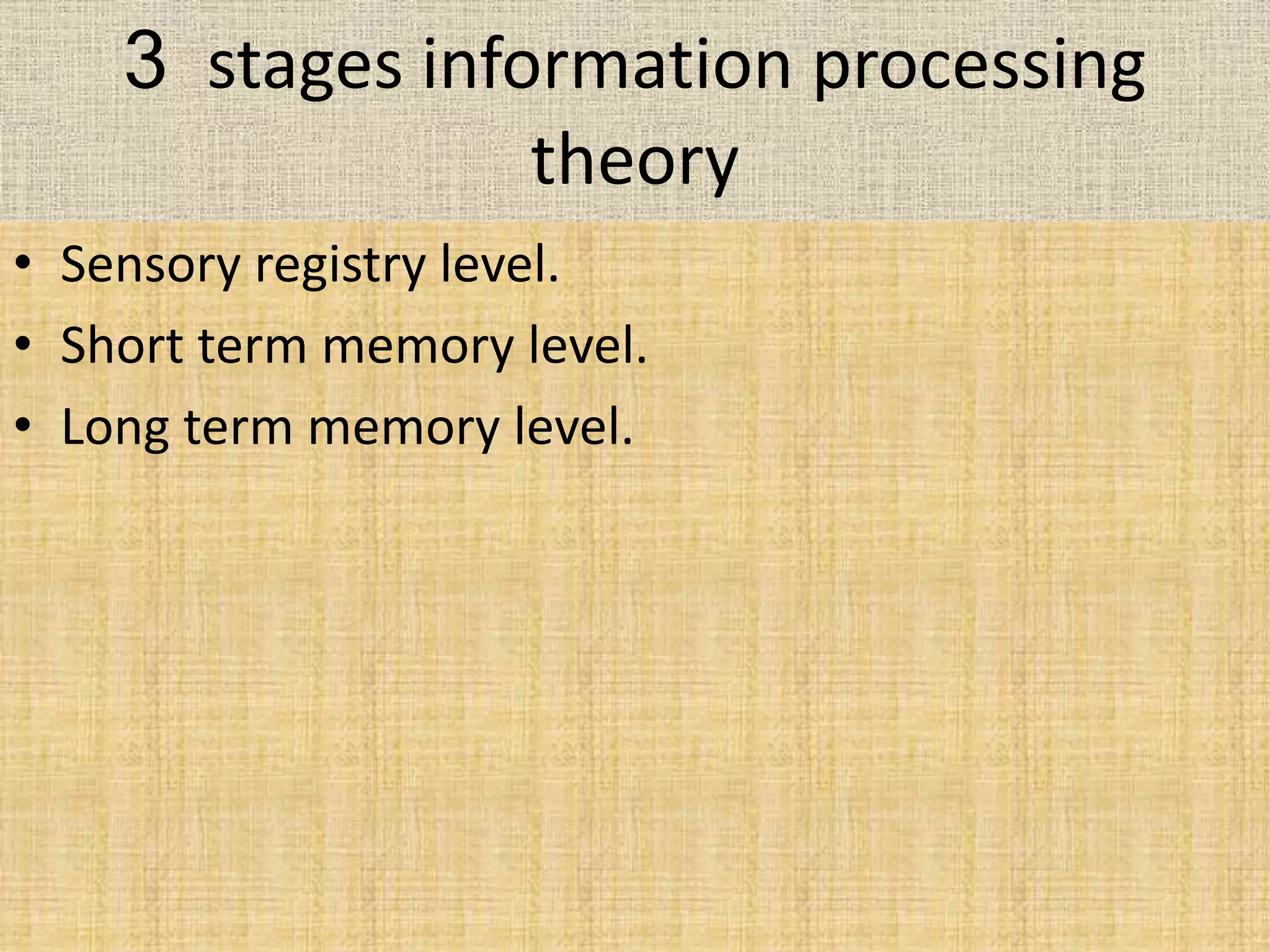 3 stages information processing theory

• Sensory registry level.
• Short term memory level.
• Long term memory level.